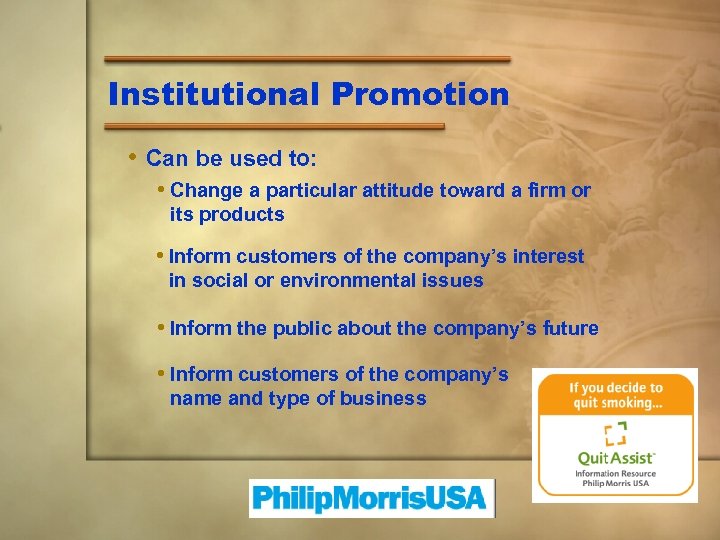 Institutional Promotion

• Can be used to:

• Change a particular attitude toward a firm or its products

• Inform customers of the company's interest in social or environmental issues

• Inform the public about the company's future

• Inform customers of the company's name and type of business

If you decide to quit smoking...

QuitAssist™
Information Resource
Philip Morris USA

PhilipMorrisUSA